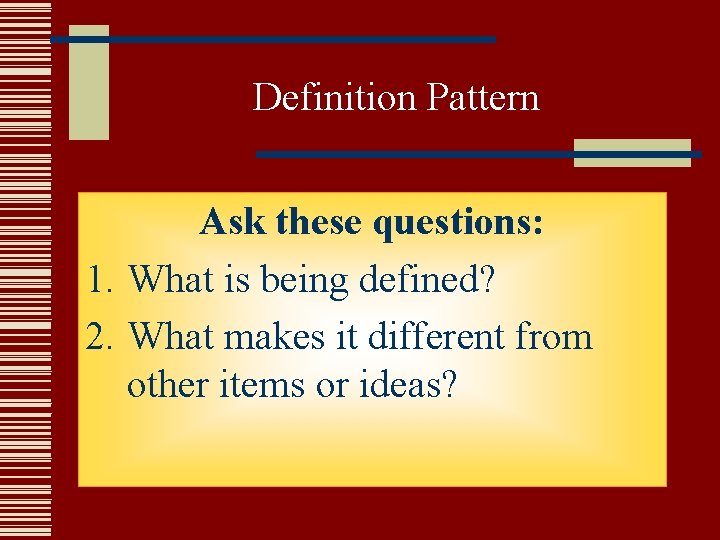 Definition Pattern

Ask these questions:

1. What is being defined?
2. What makes it different from other items or ideas?